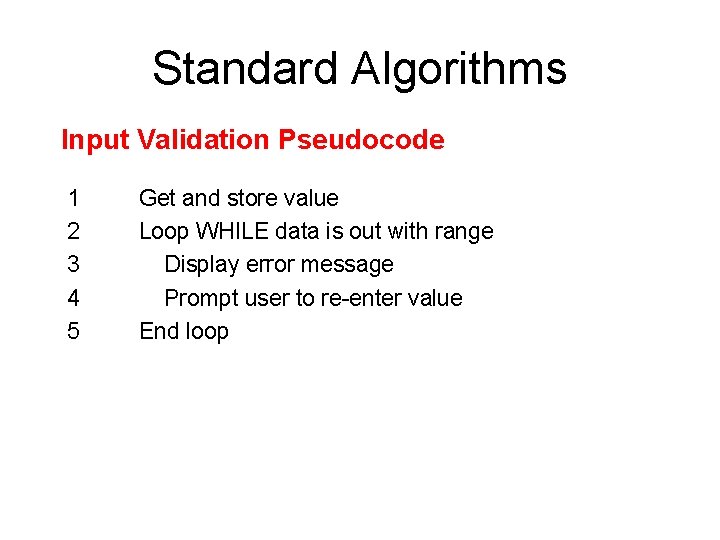 Standard Algorithms

Input Validation Pseudocode

1 Get and store value
2 Loop WHILE data is out with range
3 Display error message
4 Prompt user to re-enter value
5 End loop